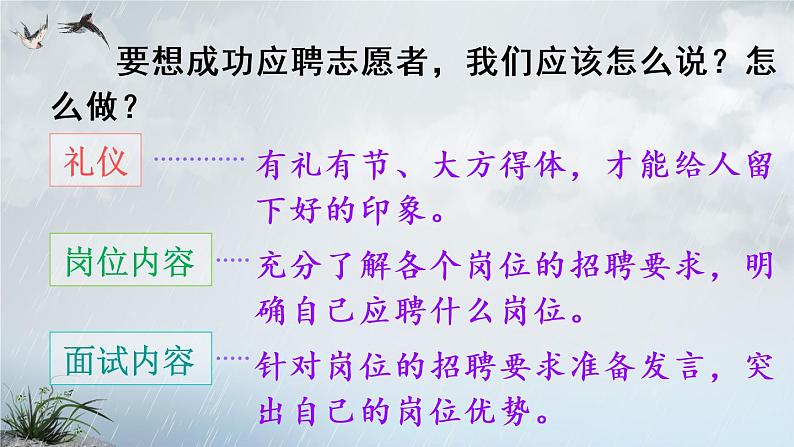 要想成功应聘志愿者，我们应该怎么说？怎么做？

礼仪

有礼有节、大方得体，才能给人留下好的印象。

岗位内容

充分了解各个岗位的招聘要求，明确自己应聘什么岗位。

面试内容

针对岗位的招聘要求准备发言，突出自己的岗位优势。